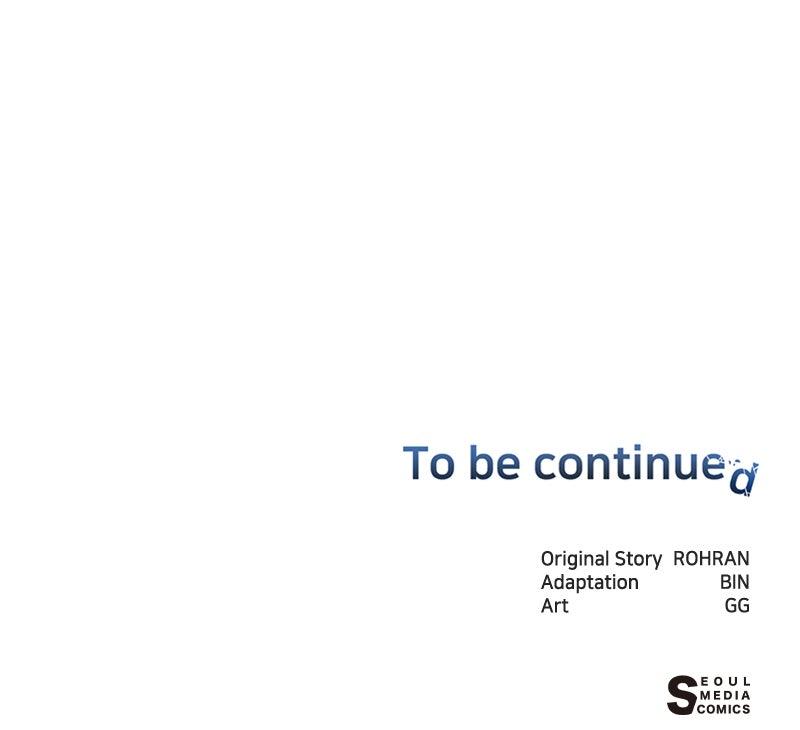 To be continued

Original Story ROHRAN
Adaptation BIN
Art GG

SEOUL
MEDIA
COMICS